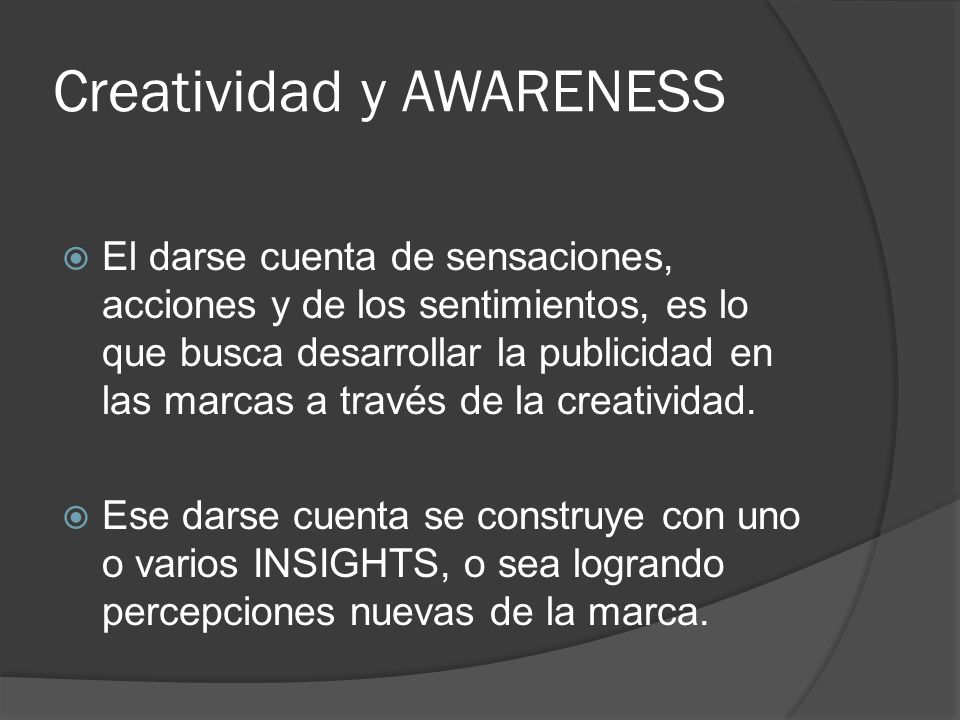 Creatividad y AWARENESS

El darse cuenta de sensaciones, acciones y de los sentimientos, es lo que busca desarrollar la publicidad en las marcas a través de la creatividad.

Ese darse cuenta se construye con uno o varios INSIGHTS, o sea logrando percepciones nuevas de la marca.